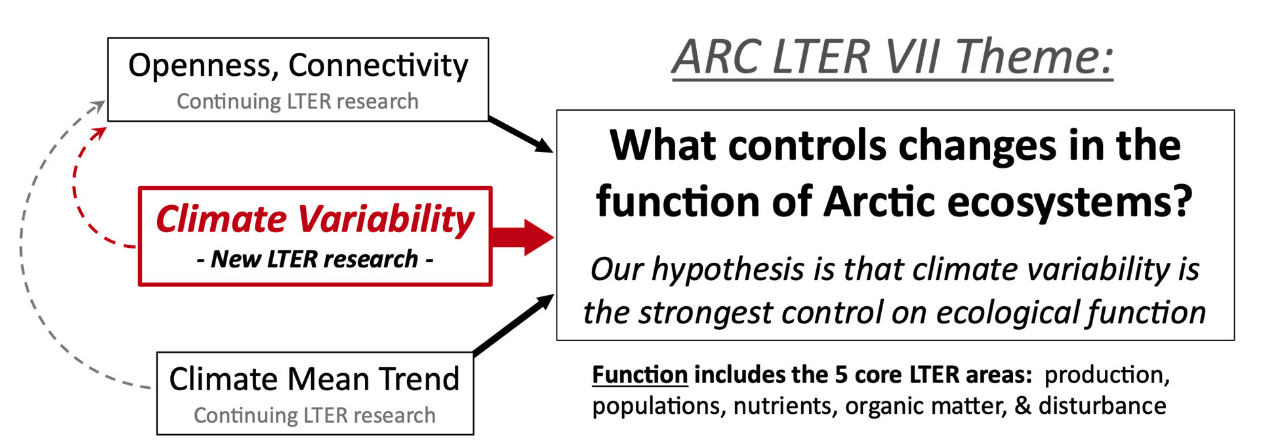 Openness, Connectivity
Continuing LTER research

Climate Variability
- New LTER research -

Climate Mean Trend
Continuing LTER research

ARC LTER VII Theme:

What controls changes in the function of Arctic ecosystems?

Our hypothesis is that climate variability is the strongest control on ecological function

Function includes the 5 core LTER areas: production, populations, nutrients, organic matter, & disturbance